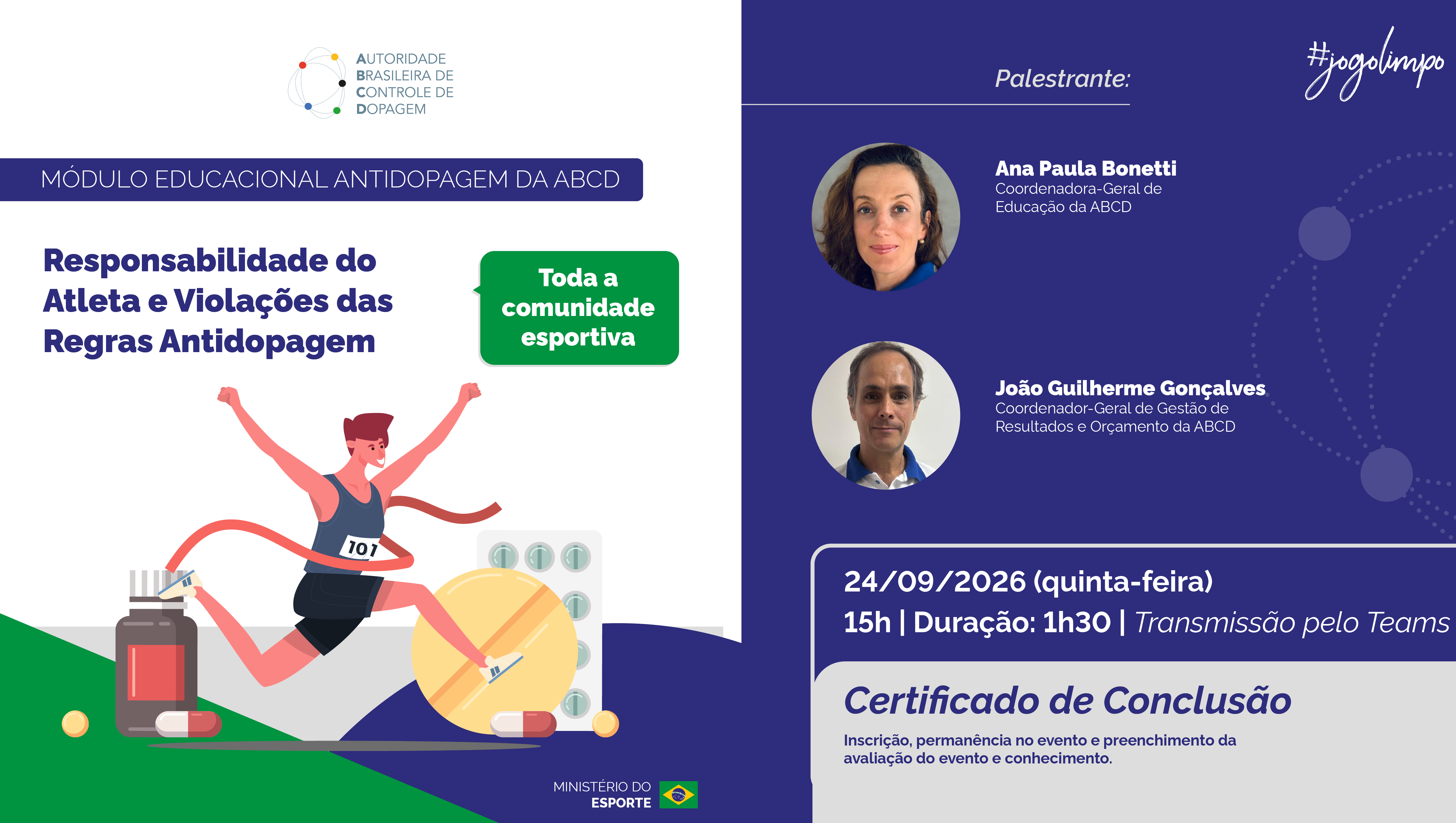 AUTORIDADE
BRASILEIRA DE
CONTROLE DE
DOPAGEM

MÓDULO EDUCACIONAL ANTIDOPAGEM DA ABCD

Responsabilidade do Atleta e Violações das Regras Antidopagem

Toda a comunidade esportiva

101

MINISTÉRIO DO
ESPORTE

Palestrante:

#jogolimpo

Ana Paula Bonetti
Coordenadora-Geral de Educação da ABCD

João Guilherme Gonçalves
Coordenador-Geral de Gestão de Resultados e Orçamento da ABCD

24/09/2026 (quinta-feira)
15h | Duração: 1h30 | Transmissão pelo Teams

Certificado de Conclusão

Inscrição, permanência no evento e preenchimento da avaliação do evento e conhecimento.